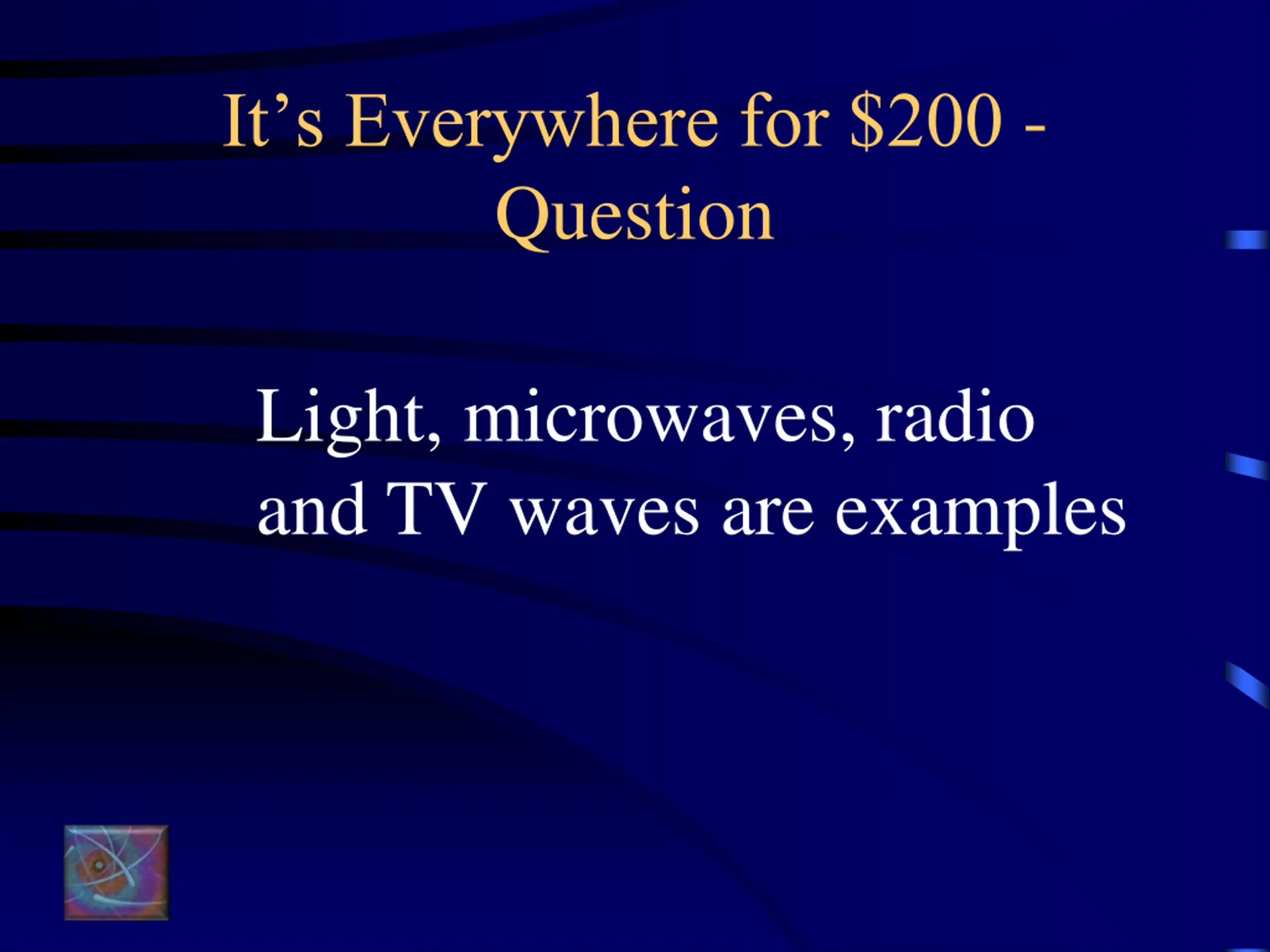 It’s Everywhere for \$200 - Question

Light, microwaves, radio and TV waves are examples